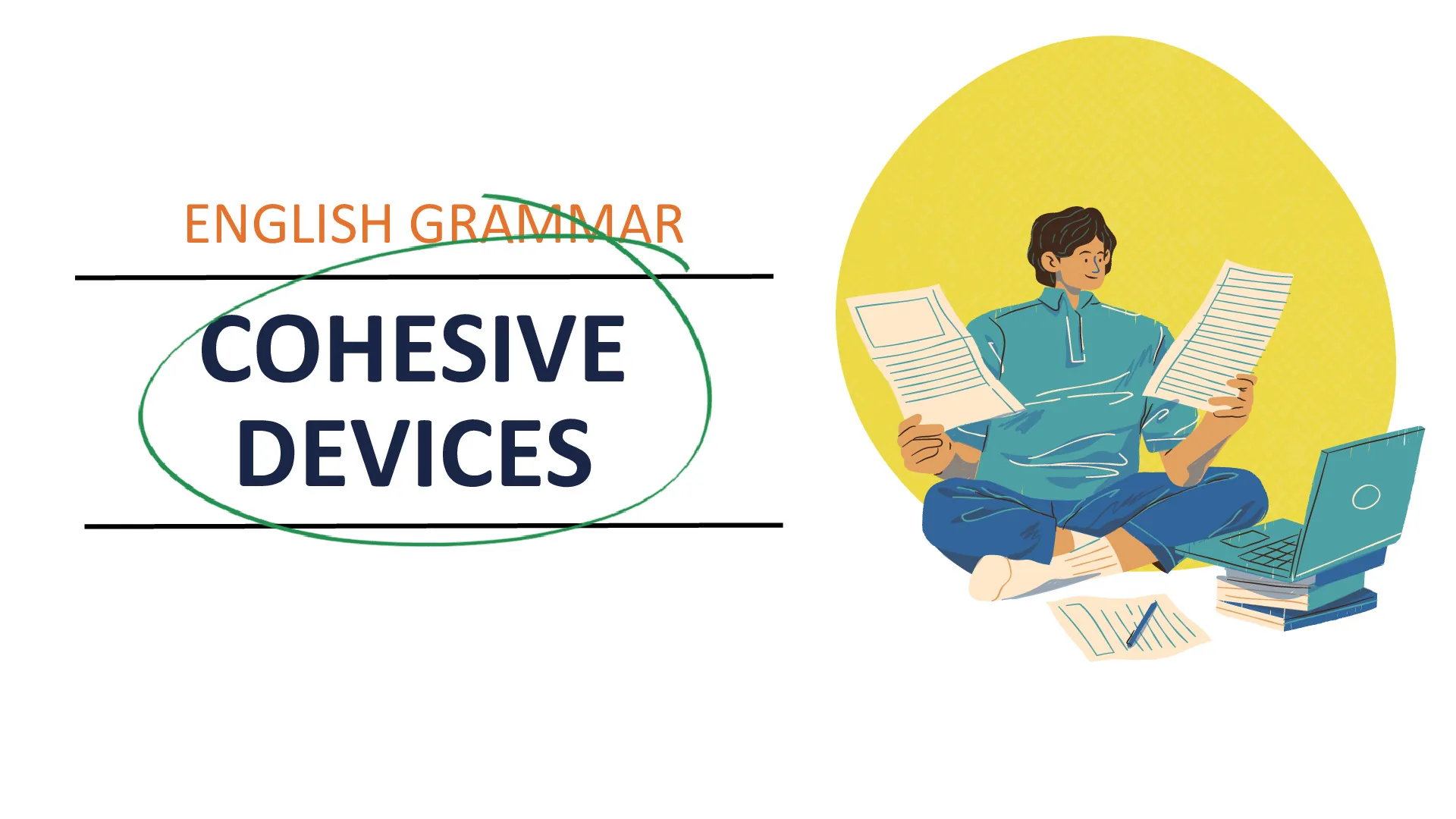 ENGLISH GRAMMAR

COHESIVE DEVICES